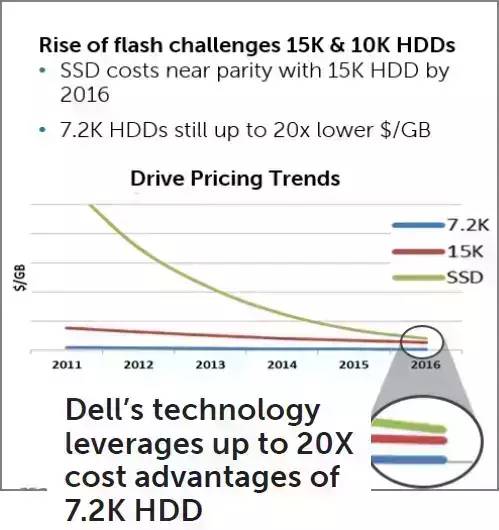 Rise of flash challenges 15K & 10K HDDs

• SSD costs near parity with 15K HDD by 2016

• 7.2K HDDs still up to 20x lower $/GB

Drive Pricing Trends

$/GB

7.2K
15K
SSD

2011 2012 2013 2014 2015 2016

Dell's technology leverages up to 20X cost advantages of 7.2K HDD